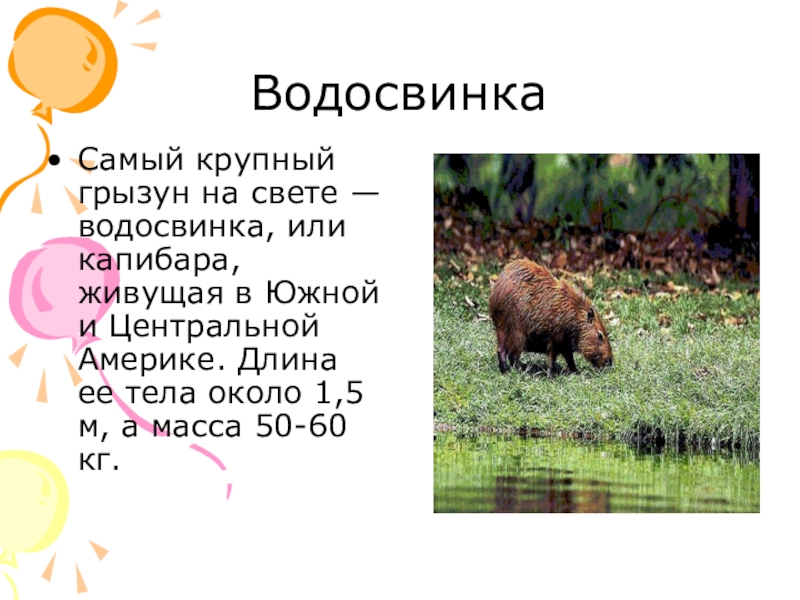 Водосвинка

• Самый крупный грызун на свете — водосвинка, или капибара, живущая в Южной и Центральной Америке. Длина ее тела около 1,5 м, а масса 50-60 кг.